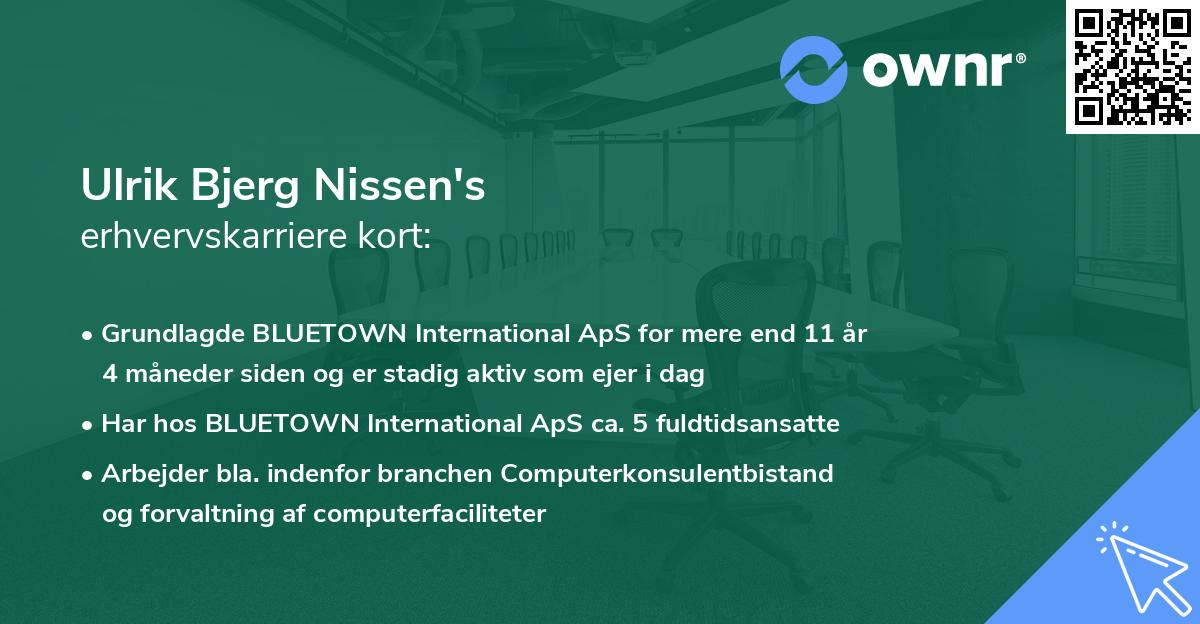 ownr®

Ulrik Bjerg Nissen's
erhvervskarriere kort:

• Grundlagde BLUETOWN International ApS for mere end 11 år 4 måneder siden og er stadig aktiv som ejer i dag

• Har hos BLUETOWN International ApS ca. 5 fuldtidsansatte

• Arbejder bla. indenfor branchen Computerkonsulentbistand og forvaltning af computerfaciliteter